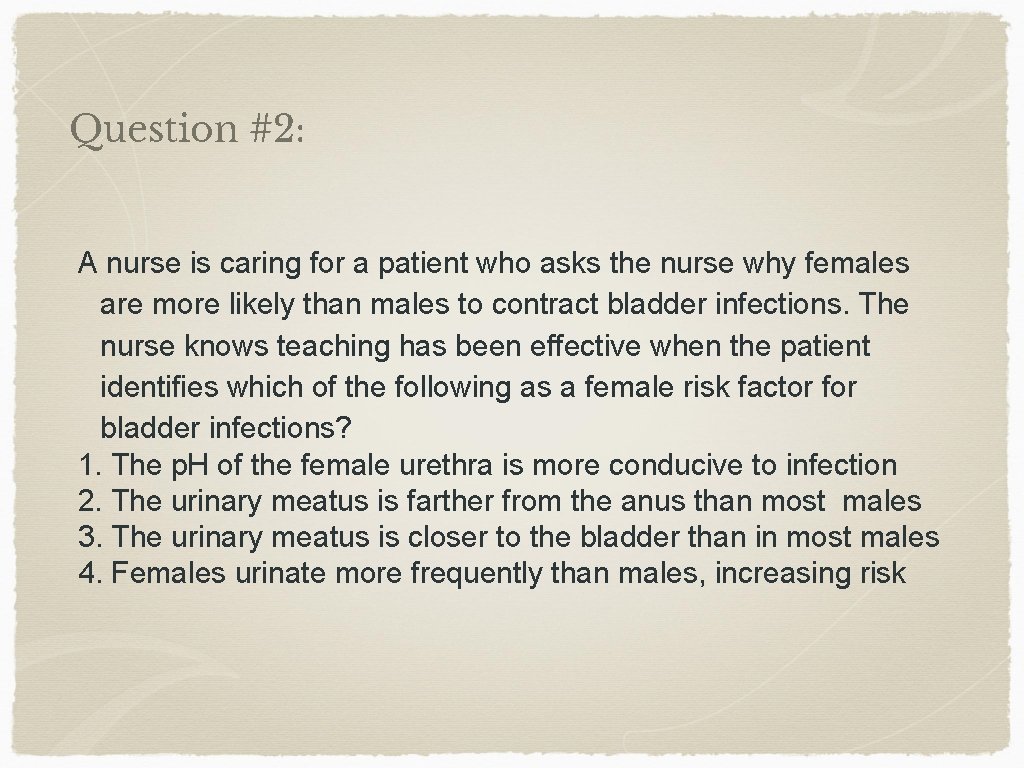 Question #2:

A nurse is caring for a patient who asks the nurse why females are more likely than males to contract bladder infections. The nurse knows teaching has been effective when the patient identifies which of the following as a female risk factor for bladder infections?
1. The pH of the female urethra is more conducive to infection
2. The urinary meatus is farther from the anus than most males
3. The urinary meatus is closer to the bladder than in most males
4. Females urinate more frequently than males, increasing risk